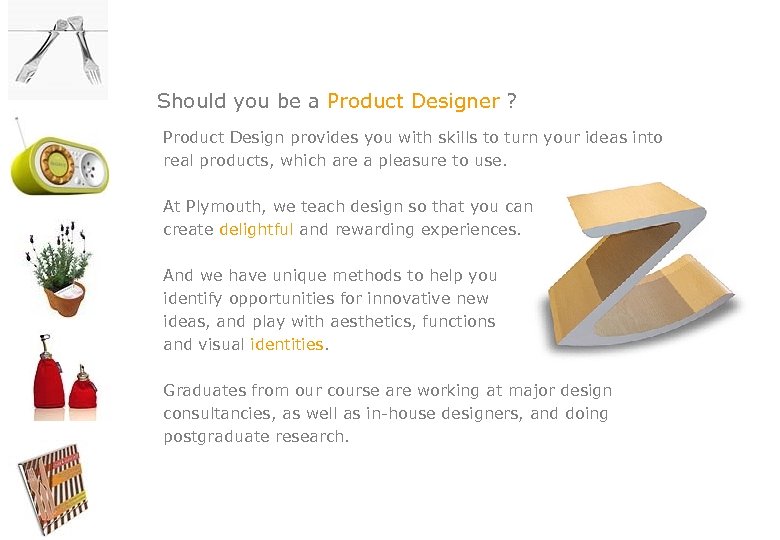 Should you be a Product Designer ?

Product Design provides you with skills to turn your ideas into real products, which are a pleasure to use.

At Plymouth, we teach design so that you can create delightful and rewarding experiences.

And we have unique methods to help you identify opportunities for innovative new ideas, and play with aesthetics, functions and visual identities.

Graduates from our course are working at major design consultancies, as well as in-house designers, and doing postgraduate research.